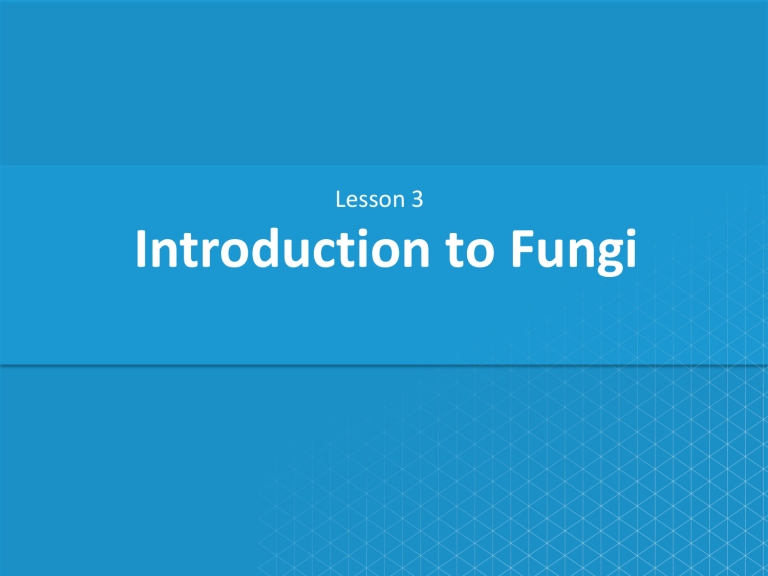 Lesson 3

Introduction to Fungi